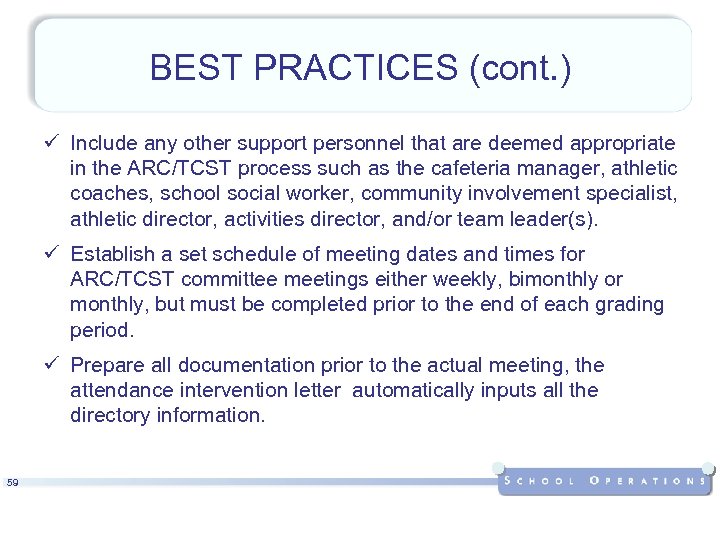 BEST PRACTICES (cont.)

✓ Include any other support personnel that are deemed appropriate in the ARC/TCST process such as the cafeteria manager, athletic coaches, school social worker, community involvement specialist, athletic director, activities director, and/or team leader(s).

✓ Establish a set schedule of meeting dates and times for ARC/TCST committee meetings either weekly, bimonthly or monthly, but must be completed prior to the end of each grading period.

✓ Prepare all documentation prior to the actual meeting, the attendance intervention letter automatically inputs all the directory information.

59

SCHOOL OPERATIONS